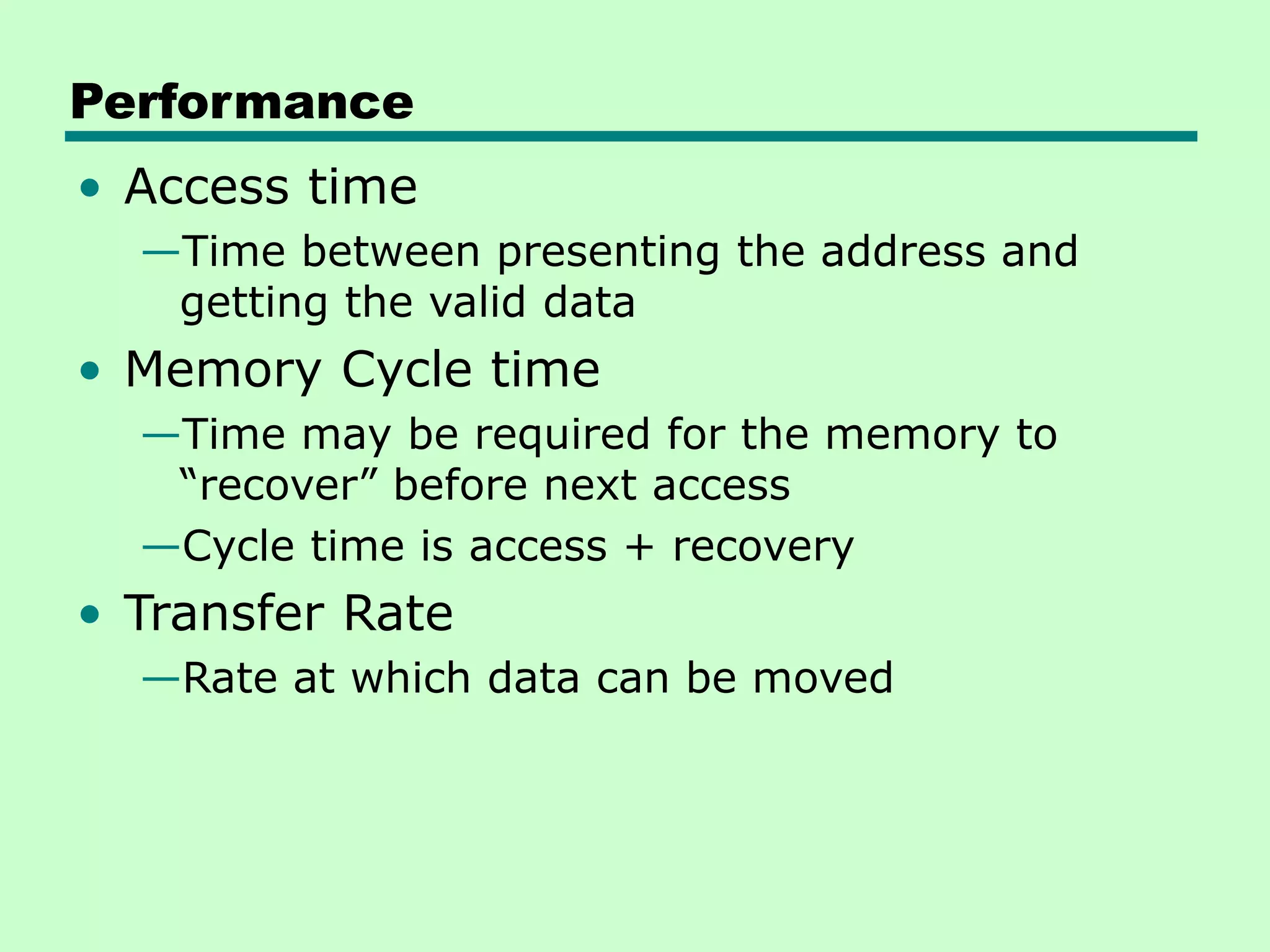 Performance

• Access time
—Time between presenting the address and getting the valid data
• Memory Cycle time
—Time may be required for the memory to “recover” before next access
—Cycle time is access + recovery
• Transfer Rate
—Rate at which data can be moved